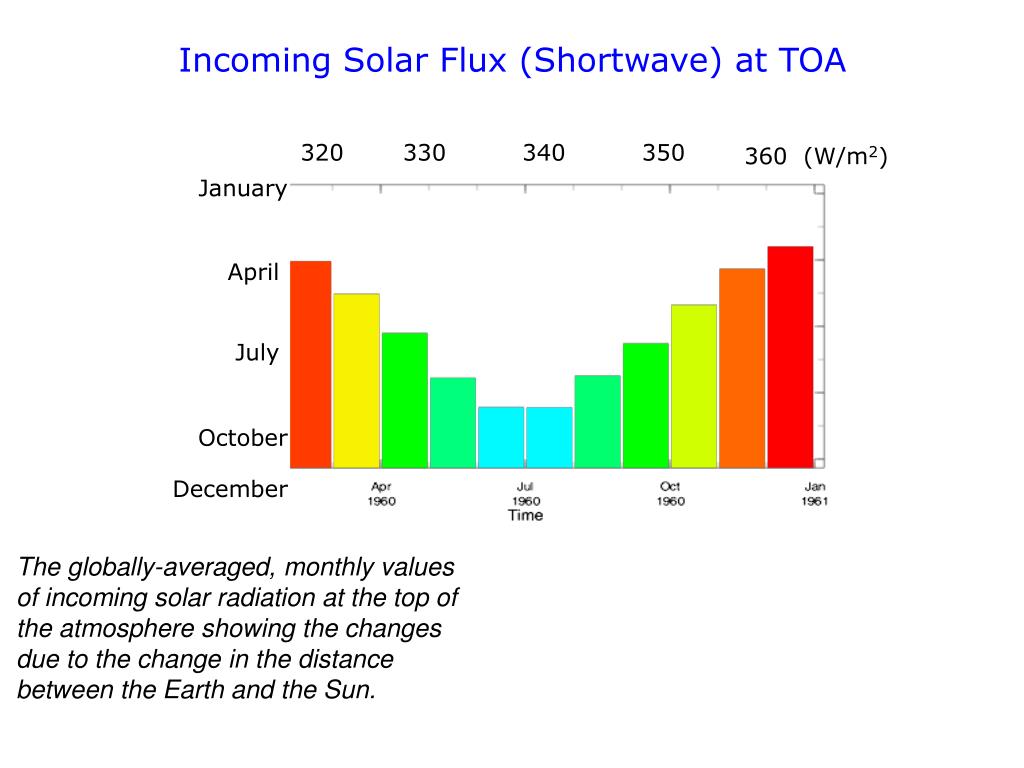 Incoming Solar Flux (Shortwave) at TOA

320 330 340 350 360 (W/m$^2$)

January

April

July

October

December

Apr 1960

Jul 1960

Oct 1960

Jan 1961

Time

The globally-averaged, monthly values of incoming solar radiation at the top of the atmosphere showing the changes due to the change in the distance between the Earth and the Sun.